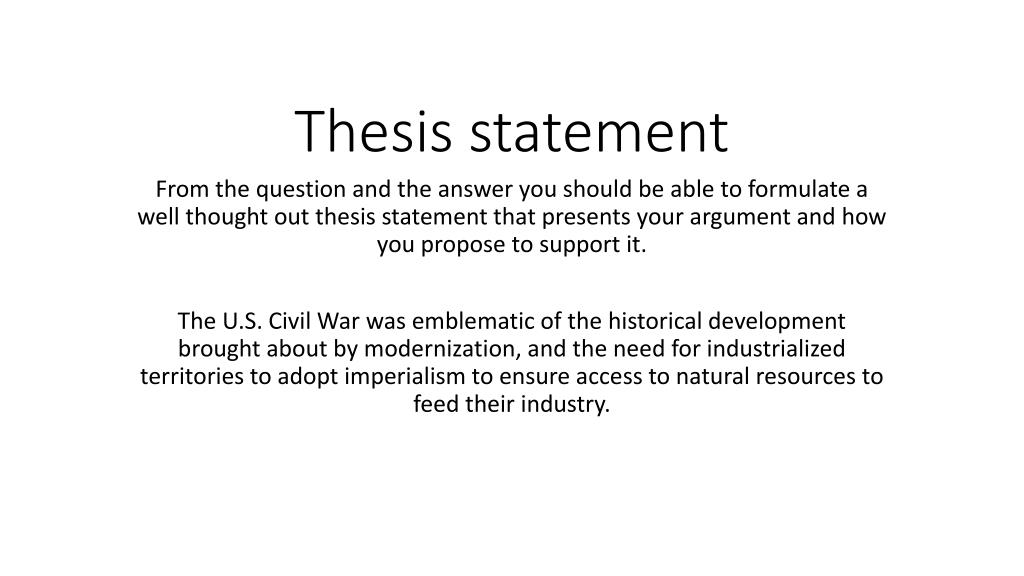 Thesis statement

From the question and the answer you should be able to formulate a well thought out thesis statement that presents your argument and how you propose to support it.

The U.S. Civil War was emblematic of the historical development brought about by modernization, and the need for industrialized territories to adopt imperialism to ensure access to natural resources to feed their industry.